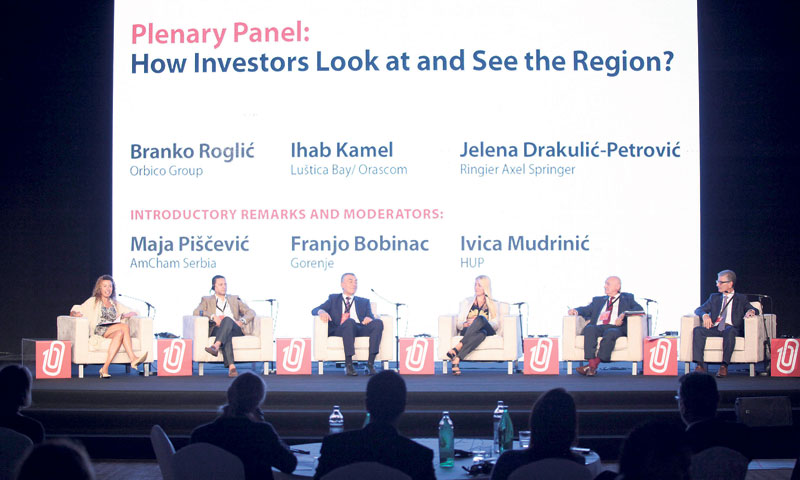 Plenary Panel:
How Investors Look at and See the Region?

Branko Roglić
Orbico Group

Ihab Kamel
Luštica Bay/ Orascom

Jelena Drakulić-Petrović
Ringier Axel Springer

INTRODUCTORY REMARKS AND MODERATORS:

Maja Piščević
AmCham Serbia

Franjo Bobinac
Gorenje

Ivica Mudrinić
HUP